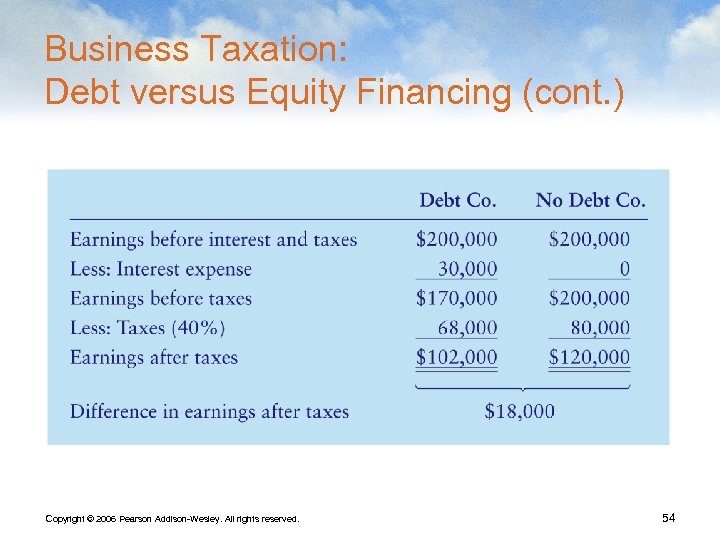 Business Taxation:
Debt versus Equity Financing (cont.)

| | Debt Co. | No Debt Co. |
|---|---|---|
| Earnings before interest and taxes | \$200,000 | \$200,000 |
| Less: Interest expense | 30,000 | 0 |
| Earnings before taxes | \$170,000 | \$200,000 |
| Less: Taxes (40%) | 68,000 | 80,000 |
| Earnings after taxes | \$102,000 | \$120,000 |
| Difference in earnings after taxes | \$18,000 | |

Copyright © 2006 Pearson Addison-Wesley. All rights reserved.

54